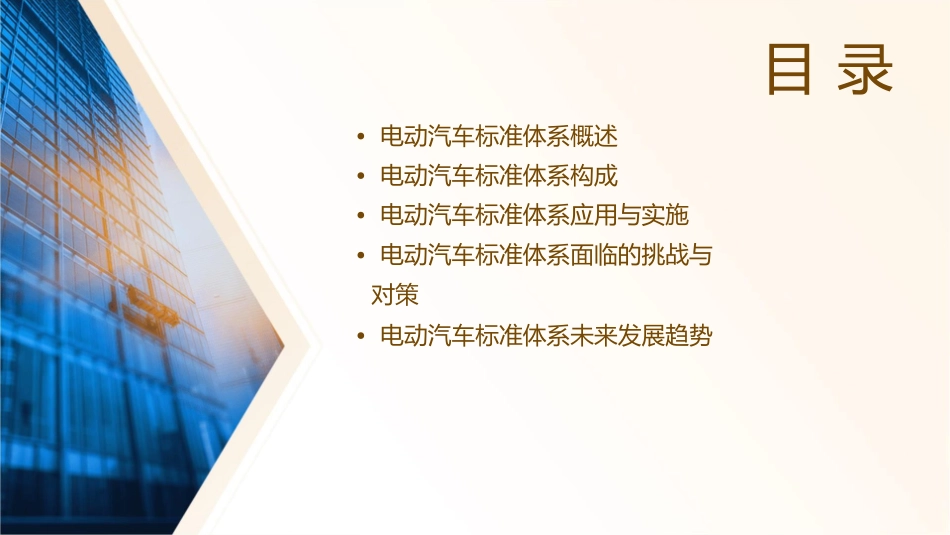 目录

• 电动汽车标准体系概述
• 电动汽车标准体系构成
• 电动汽车标准体系应用与实施
• 电动汽车标准体系面临的挑战与对策
• 电动汽车标准体系未来发展趋势